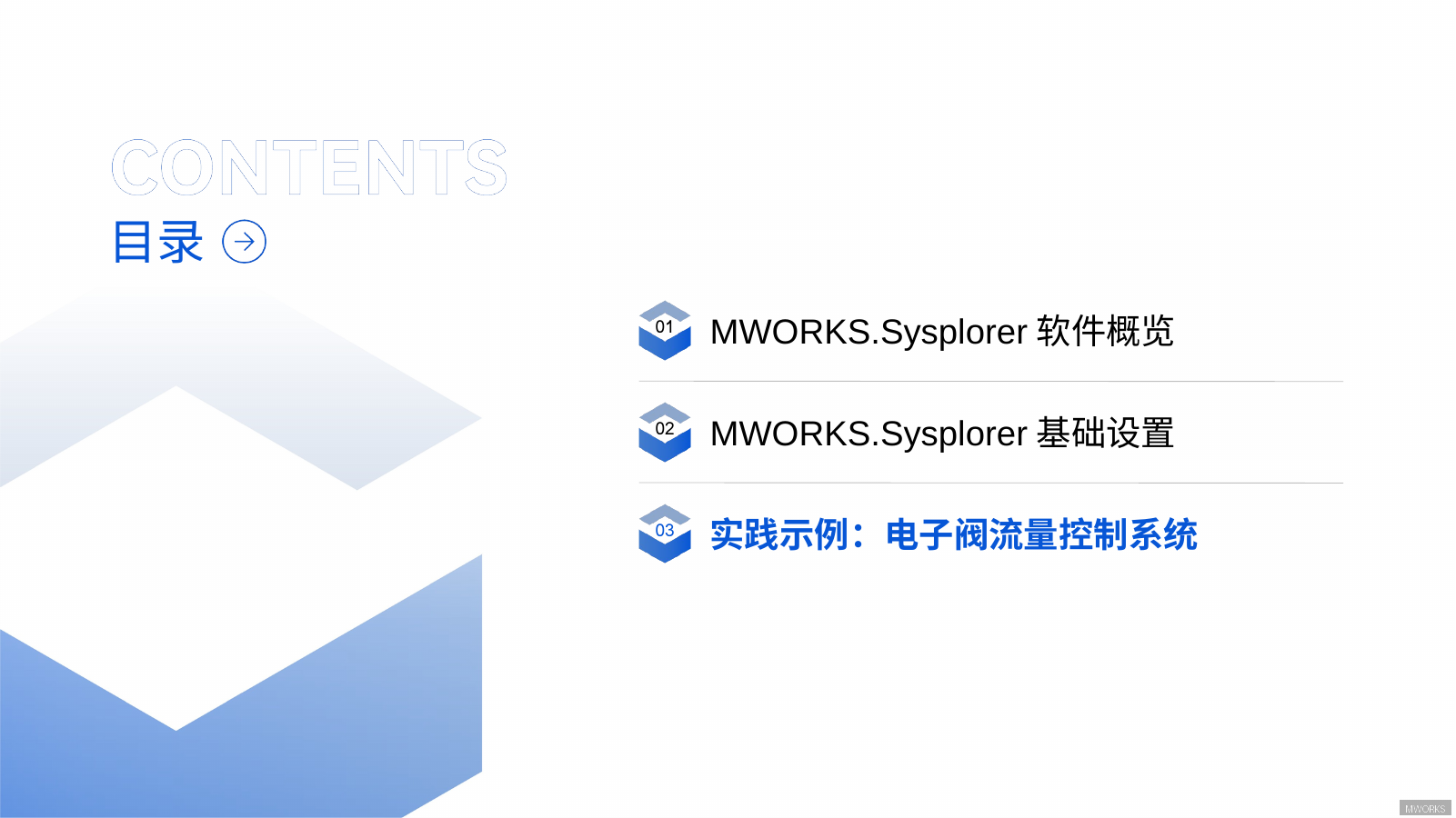 CONTENTS
目录

01 MWORKS.Sysplorer 软件概览

02 MWORKS.Sysplorer 基础设置

03 实践示例：电子阀流量控制系统

MWORKS